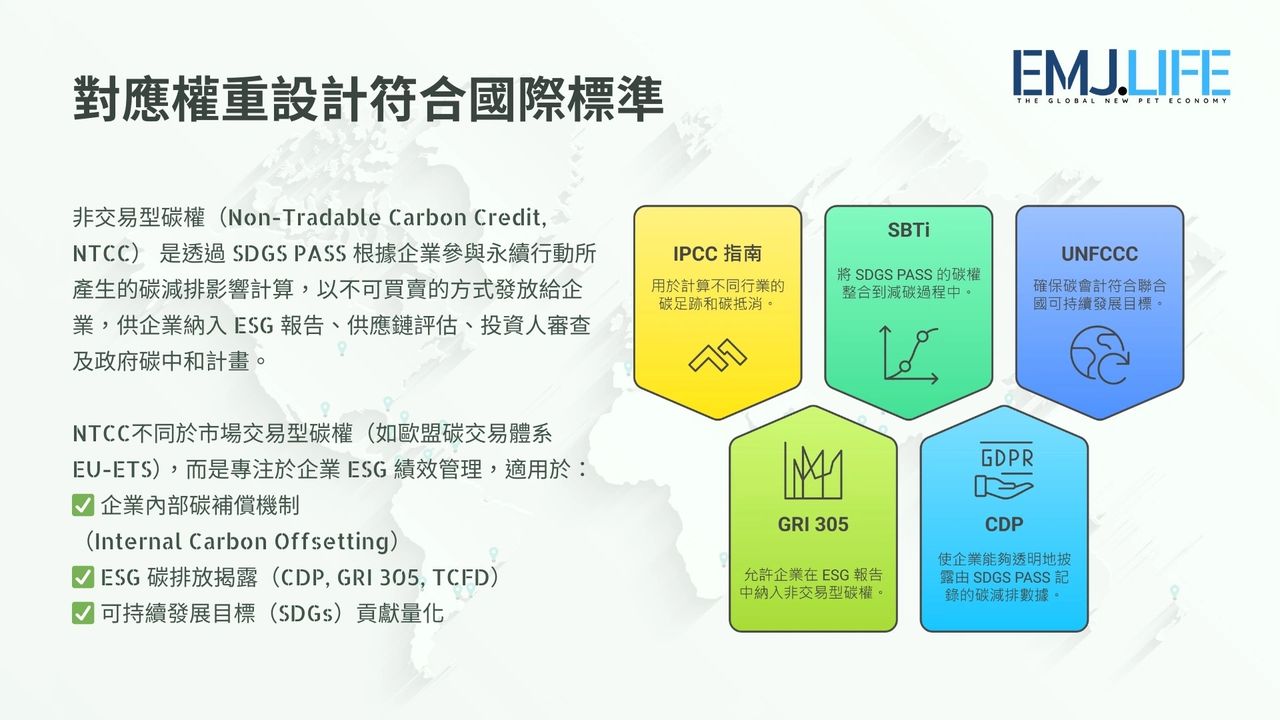 對應權重設計符合國際標準

EMJ.LIFE
THE GLOBAL NEW PET ECONOMY

非交易型碳權（Non-Tradable Carbon Credit, NTCC） 是透過 SDGS PASS 根據企業參與永續行動所產生的碳減排影響計算，以不可買賣的方式發放給企業，供企業納入 ESG 報告、供應鏈評估、投資人審查及政府碳中和計畫。

NTCC不同於市場交易型碳權（如歐盟碳交易體系 EU-ETS），而是專注於企業 ESG 績效管理，適用於：
✅ 企業內部碳補償機制（Internal Carbon Offsetting）
✅ ESG 碳排放揭露（CDP, GRI 305, TCFD）
✅ 可持續發展目標（SDGs）貢獻量化

IPCC 指南
用於計算不同行業的碳足跡和碳抵消。

SBTi
將 SDGS PASS 的碳權整合到減碳過程中。

UNFCCC
確保碳會計符合聯合國可持續發展目標。

GRI 305
允許企業在 ESG 報告中納入非交易型碳權。

GDPR

CDP
使企業能夠透明地披露由 SDGS PASS 記錄的碳減排數據。